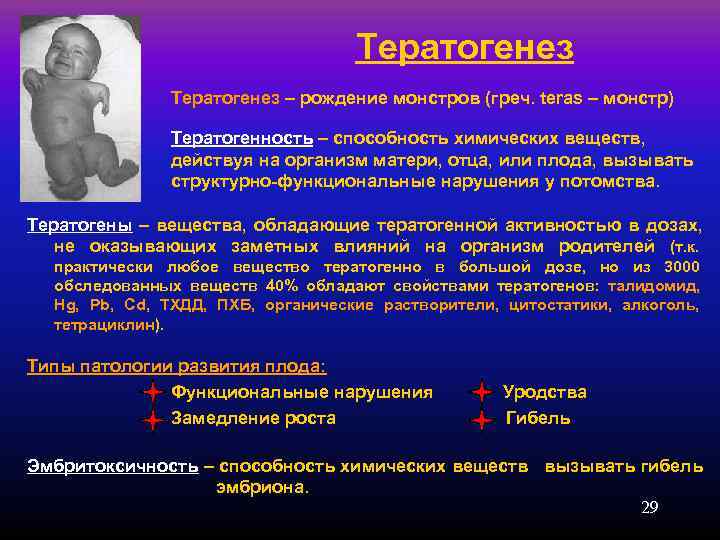 Тератогенез

Тератогенез – рождение монстров (греч. teras – монстр)

Тератогенность – способность химических веществ, действуя на организм матери, отца, или плода, вызывать структурно-функциональные нарушения у потомства.

Тератогены – вещества, обладающие тератогенной активностью в дозах, не оказывающих заметных влияний на организм родителей (т.к. практически любое вещество тератогенно в большой дозе, но из 3000 обследованных веществ 40% обладают свойствами тератогенов: талидомид, Hg, Pb, Cd, ТХДД, ПХБ, органические растворители, цитостатики, алкоголь, тетрациклин).

Типы патологии развития плода:

Функциональные нарушения
Замедление роста
Уродства
Гибель

Эмбритоксичность – способность химических веществ вызывать гибель эмбриона.

29